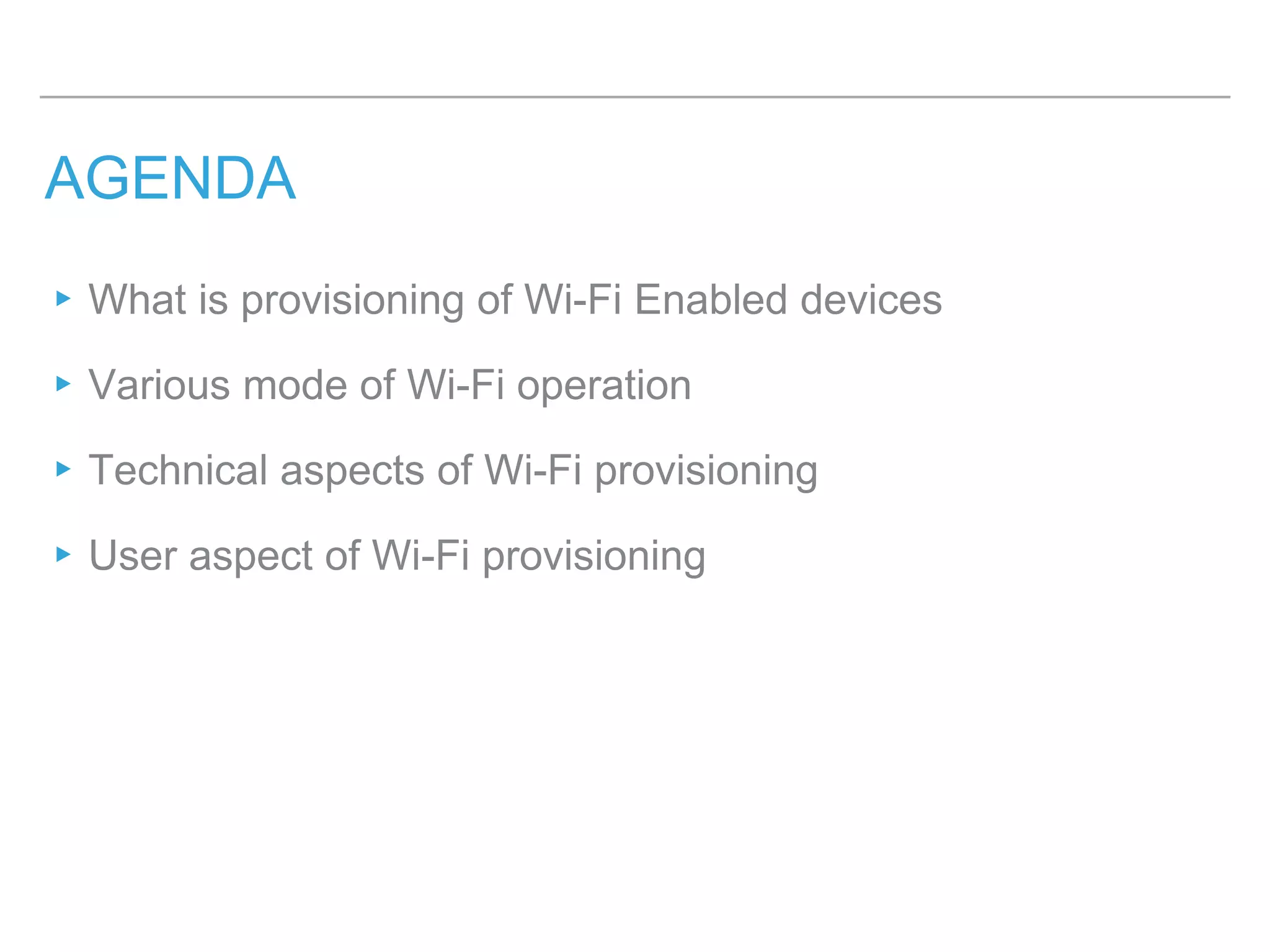 AGENDA

▸ What is provisioning of Wi-Fi Enabled devices

▸ Various mode of Wi-Fi operation

▸ Technical aspects of Wi-Fi provisioning

▸ User aspect of Wi-Fi provisioning